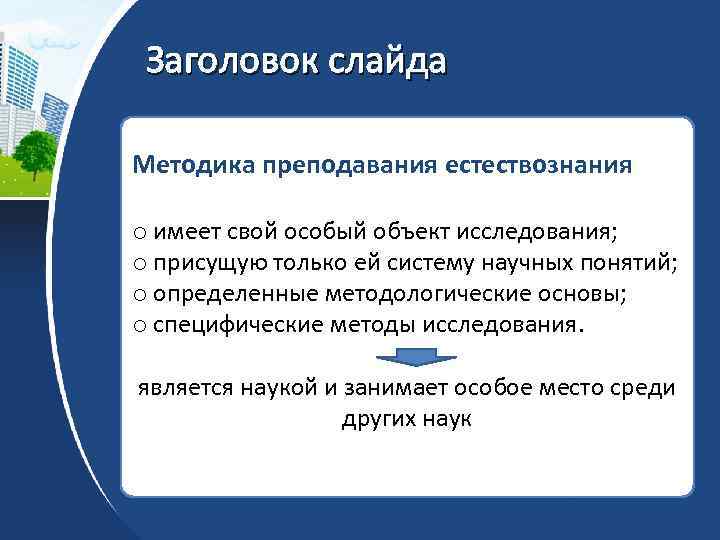 Заголовок слайда

Методика преподавания естествознания

o имеет свой особый объект исследования;
o присущую только ей систему научных понятий;
o определенные методологические основы;
o специфические методы исследования.

является наукой и занимает особое место среди других наук